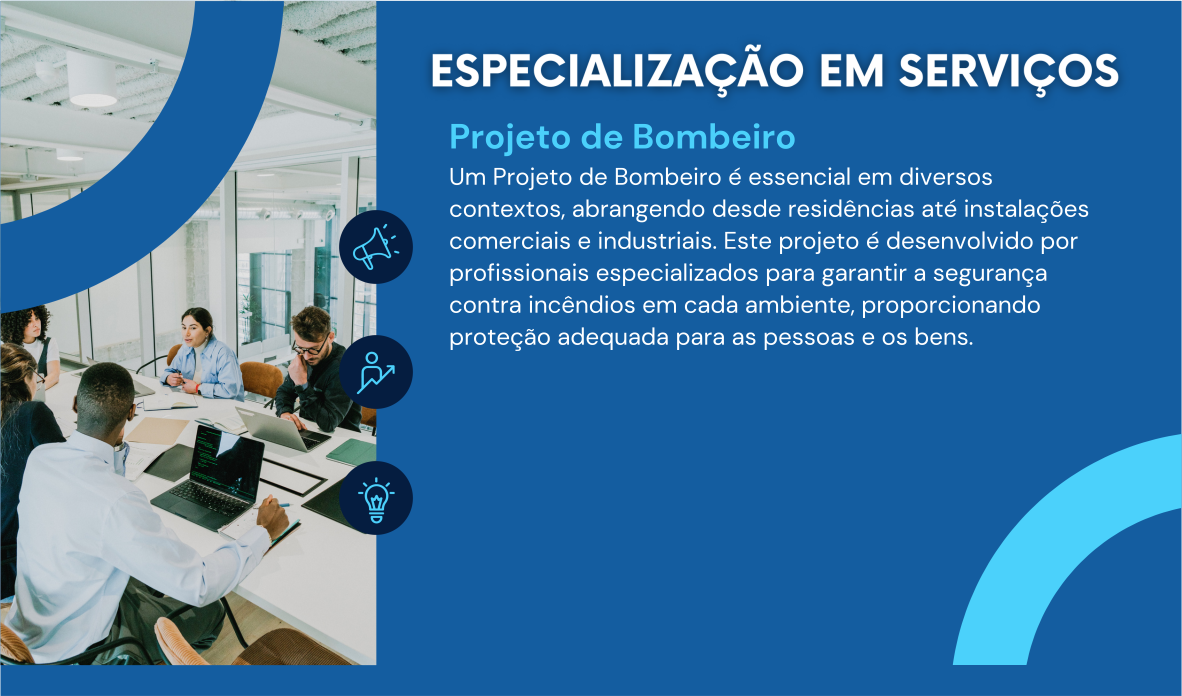 ESPECIALIZAÇÃO EM SERVIÇOS

Projeto de Bombeiro

Um Projeto de Bombeiro é essencial em diversos contextos, abrangendo desde residências até instalações comerciais e industriais. Este projeto é desenvolvido por profissionais especializados para garantir a segurança contra incêndios em cada ambiente, proporcionando proteção adequada para as pessoas e os bens.